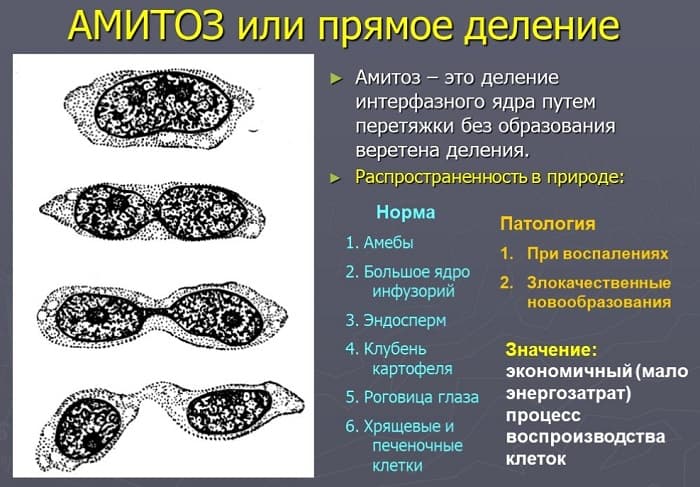 АМИТОЗ или прямое деление

► Амитоз – это деление интерфазного ядра путем перетяжки без образования веретена деления.

► Распространенность в природе:

Норма

1. Амебы
2. Большое ядро инфузорий
3. Эндосперм
4. Клубень картофеля
5. Роговица глаза
6. Хрящевые и печеночные клетки

Патология

1. При воспалениях
2. Злокачественные новообразования

Значение: экономичный (мало энергозатрат) процесс воспроизводства клеток